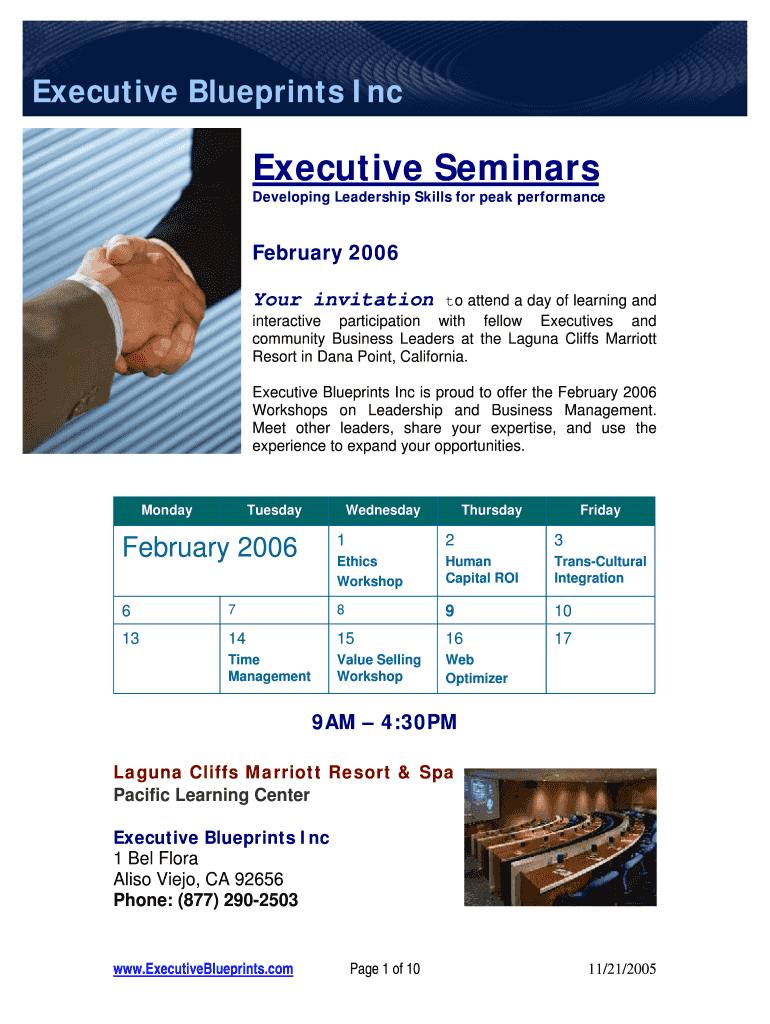 Executive Blueprints Inc

Executive Seminars

Developing Leadership Skills for peak performance

February 2006

Your invitation to attend a day of learning and interactive participation with fellow Executives and community Business Leaders at the Laguna Cliffs Marriott Resort in Dana Point, California.

Executive Blueprints Inc is proud to offer the February 2006 Workshops on Leadership and Business Management. Meet other leaders, share your expertise, and use the experience to expand your opportunities.

| Monday | Tuesday | Wednesday | Thursday | Friday |
|---|---|---|---|---|
| February 2006 | | 1 Ethics Workshop | 2 Human Capital ROI | 3 Trans-Cultural Integration |
| 6 | 7 | 8 | 9 | 10 |
| 13 | 14 Time Management | 15 Value Selling Workshop | 16 Web Optimizer | 17 |

9AM – 4:30PM

Laguna Cliffs Marriott Resort & Spa
Pacific Learning Center

Executive Blueprints Inc
1 Bel Flora
Aliso Viejo, CA 92656
Phone: (877) 290-2503

www.ExecutiveBlueprints.com Page 1 of 10 11/21/2005